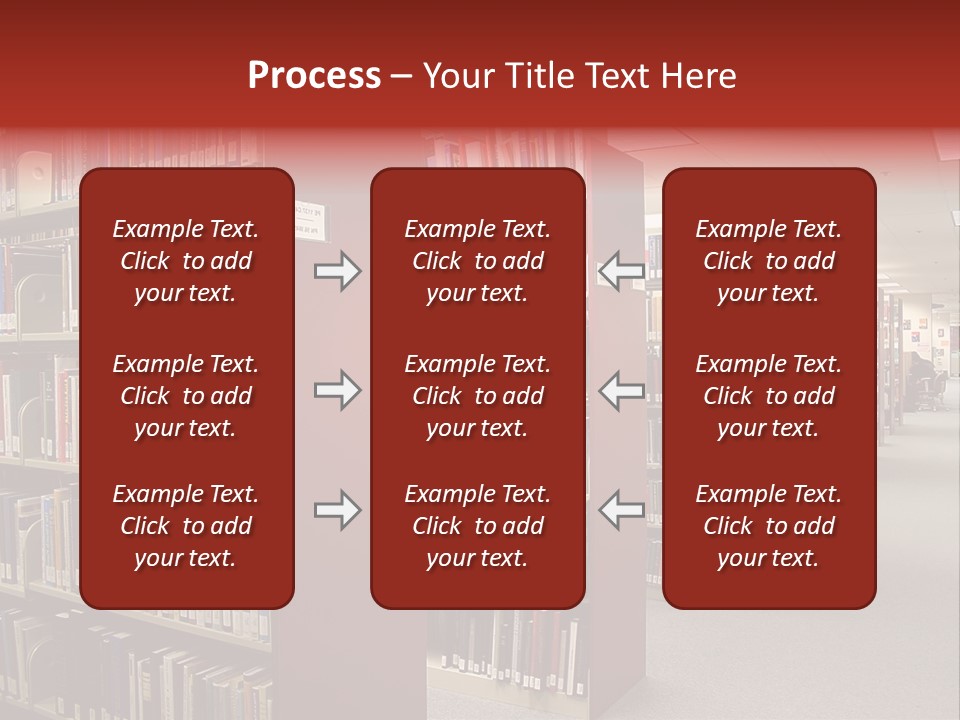 Process – Your Title Text Here

Example Text. Click to add your text.

Example Text. Click to add your text.

Example Text. Click to add your text.

Example Text. Click to add your text.

Example Text. Click to add your text.

Example Text. Click to add your text.

Example Text. Click to add your text.

Example Text. Click to add your text.

Example Text. Click to add your text.